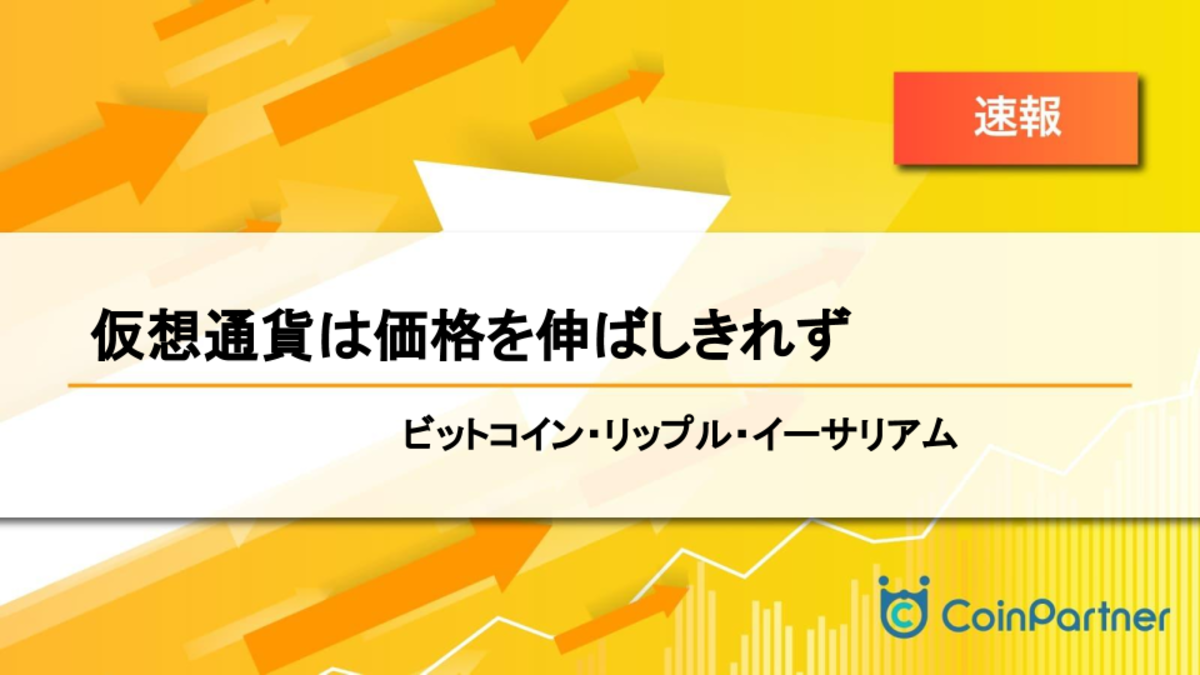 速報

仮想通貨は価格を伸ばしきれず

ビットコイン・リップル・イーサリアム

CoinPartner